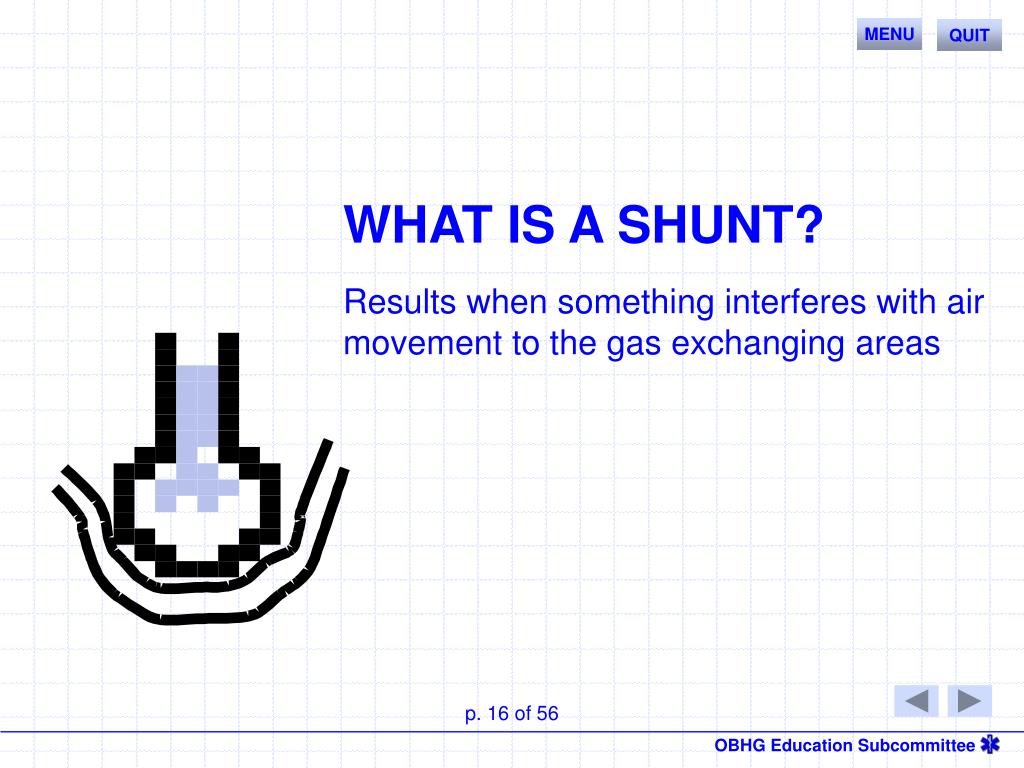 MENU QUIT

WHAT IS A SHUNT?

Results when something interferes with air movement to the gas exchanging areas

p. 16 of 56

OBHG Education Subcommittee